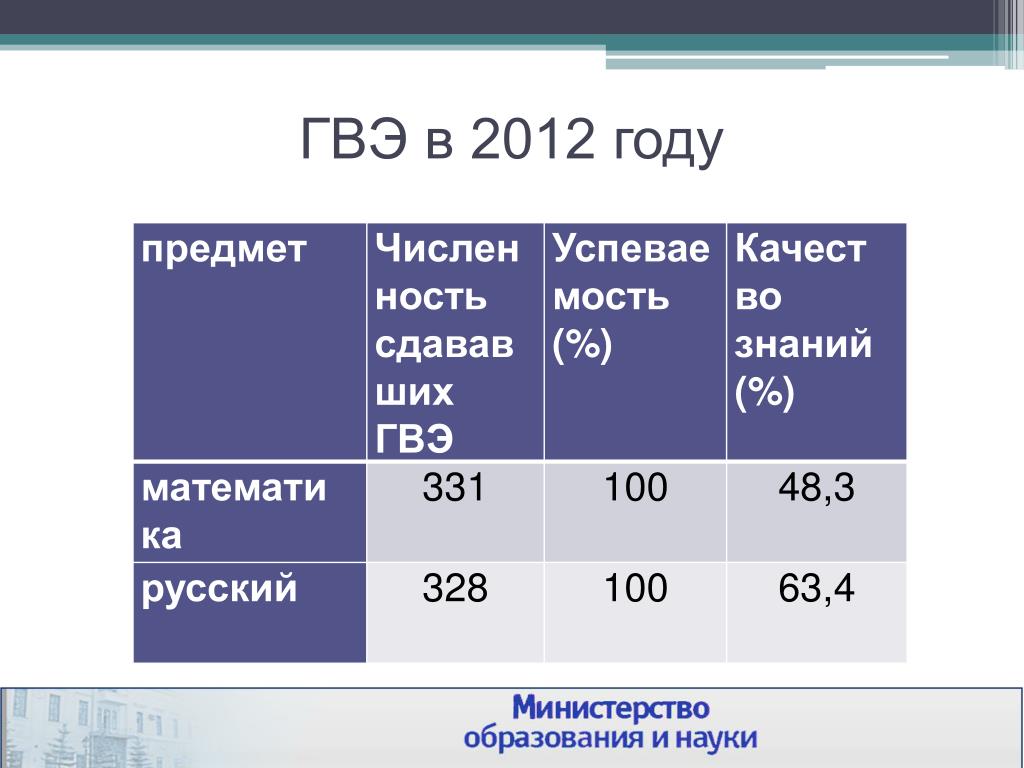 ГВЭ в 2012 году

| предмет | Численность сдававших ГВЭ | Успеваемость (%) | Качество знаний (%) |
|---|---|---|---|
| математика | 331 | 100 | 48,3 |
| русский | 328 | 100 | 63,4 |

Министерство образования и науки